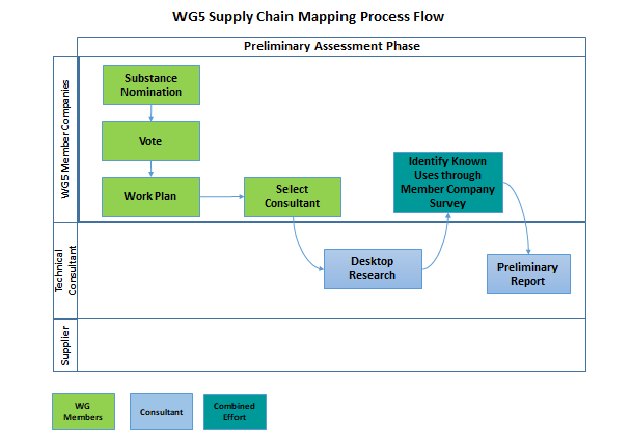 WG5 Supply Chain Mapping Process Flow

Preliminary Assessment Phase

WG5 Member Companies

Substance Nomination

Vote

Work Plan

Select Consultant

Identify Known Uses through Member Company Survey

Technical Consultant

Desktop Research

Preliminary Report

Supplier

WG Members

Consultant

Combined Effort